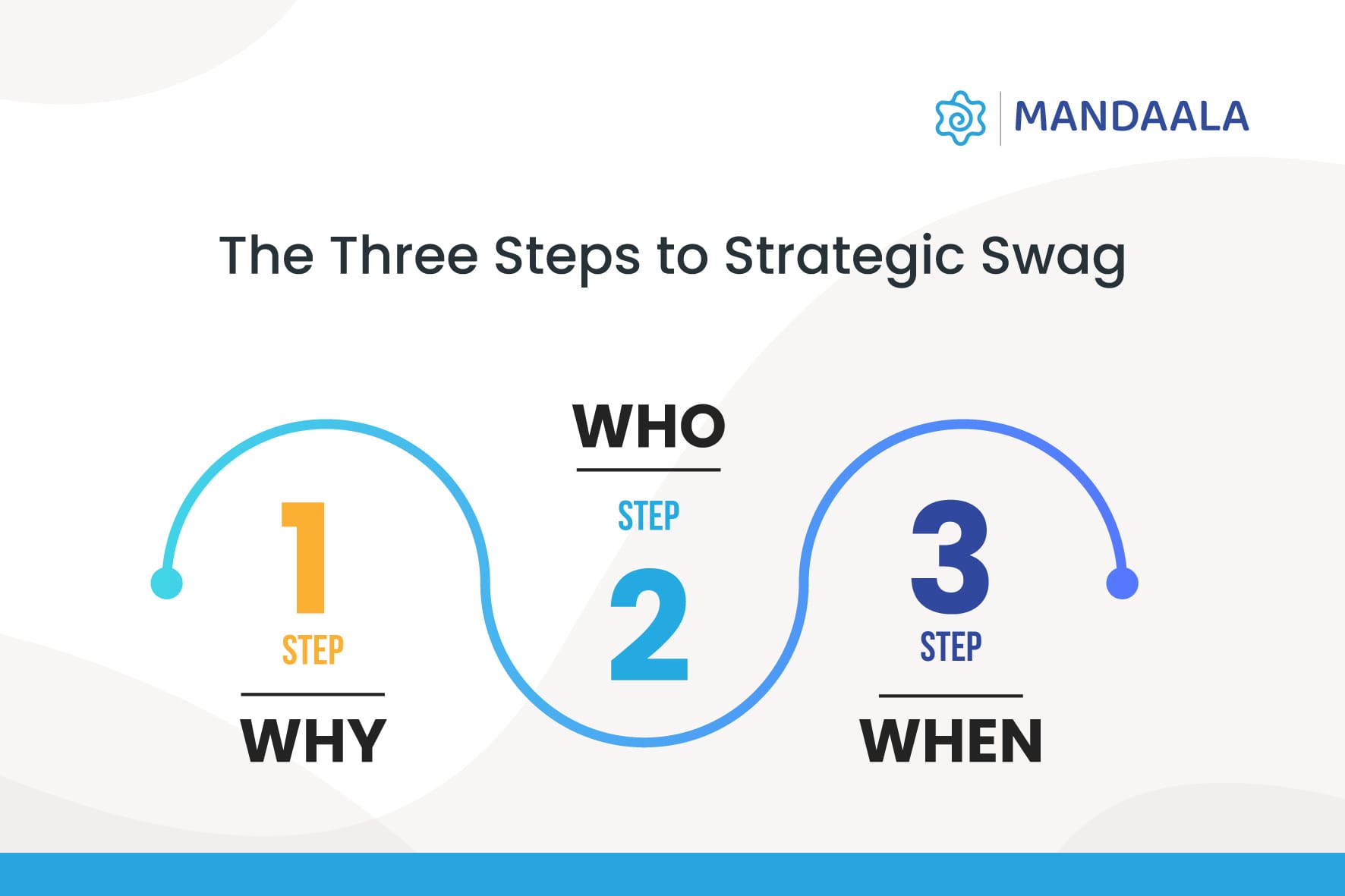 MANDAALA

The Three Steps to Strategic Swag

1
STEP
WHY

WHO
STEP
2

3
STEP
WHEN